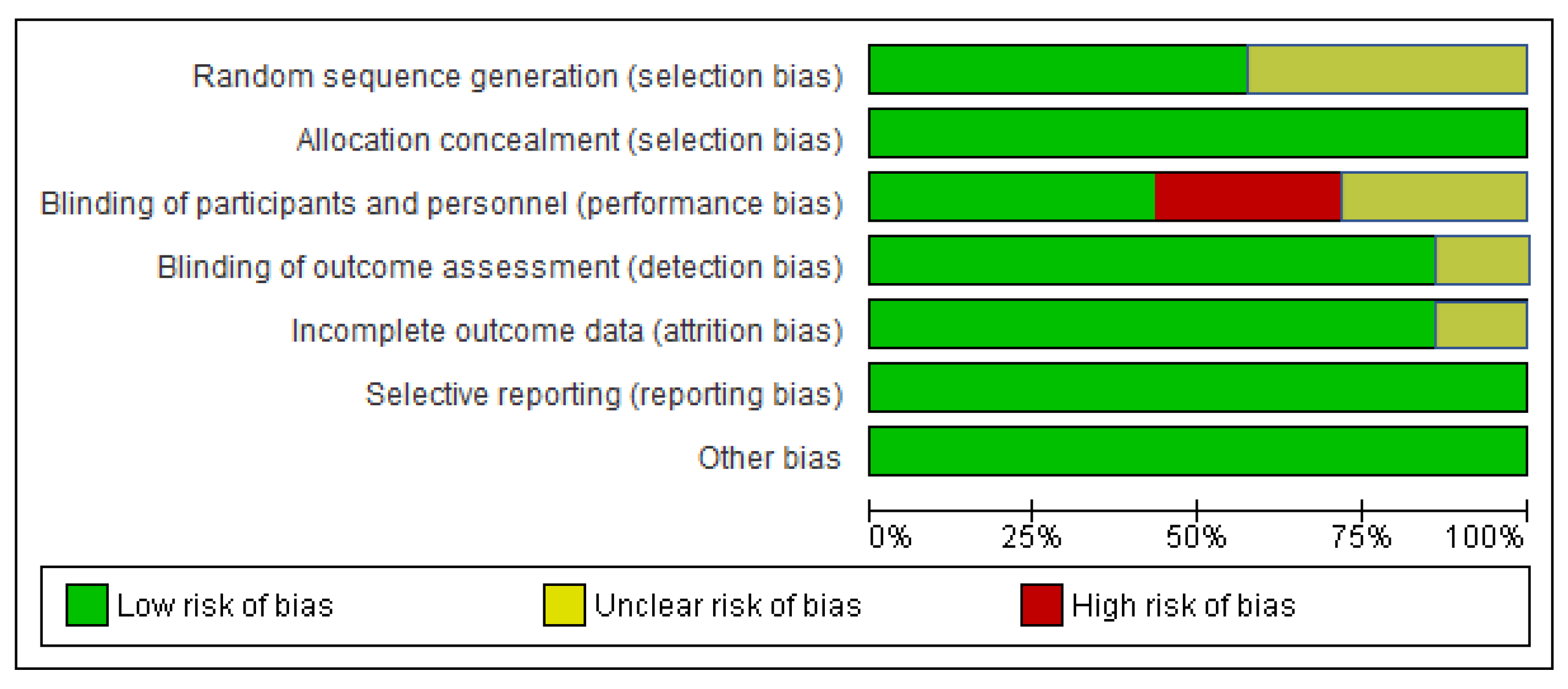 Random sequence generation (selection bias)

Allocation concealment (selection bias)

Blinding of participants and personnel (performance bias)

Blinding of outcome assessment (detection bias)

Incomplete outcome data (attrition bias)

Selective reporting (reporting bias)

Other bias

0% 25% 50% 75% 100%

Low risk of bias Unclear risk of bias High risk of bias